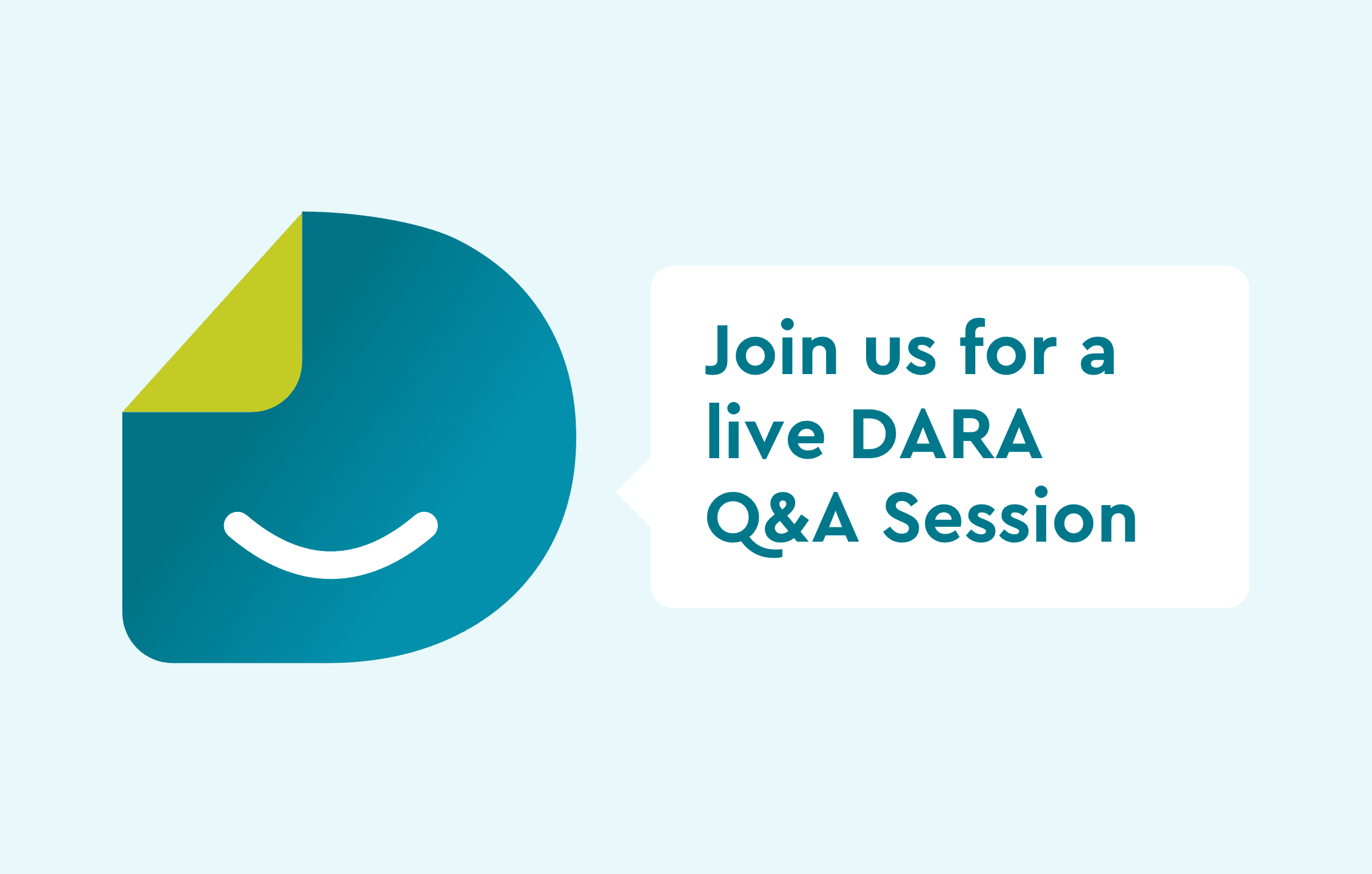 Join us for a live DARA Q&A Session